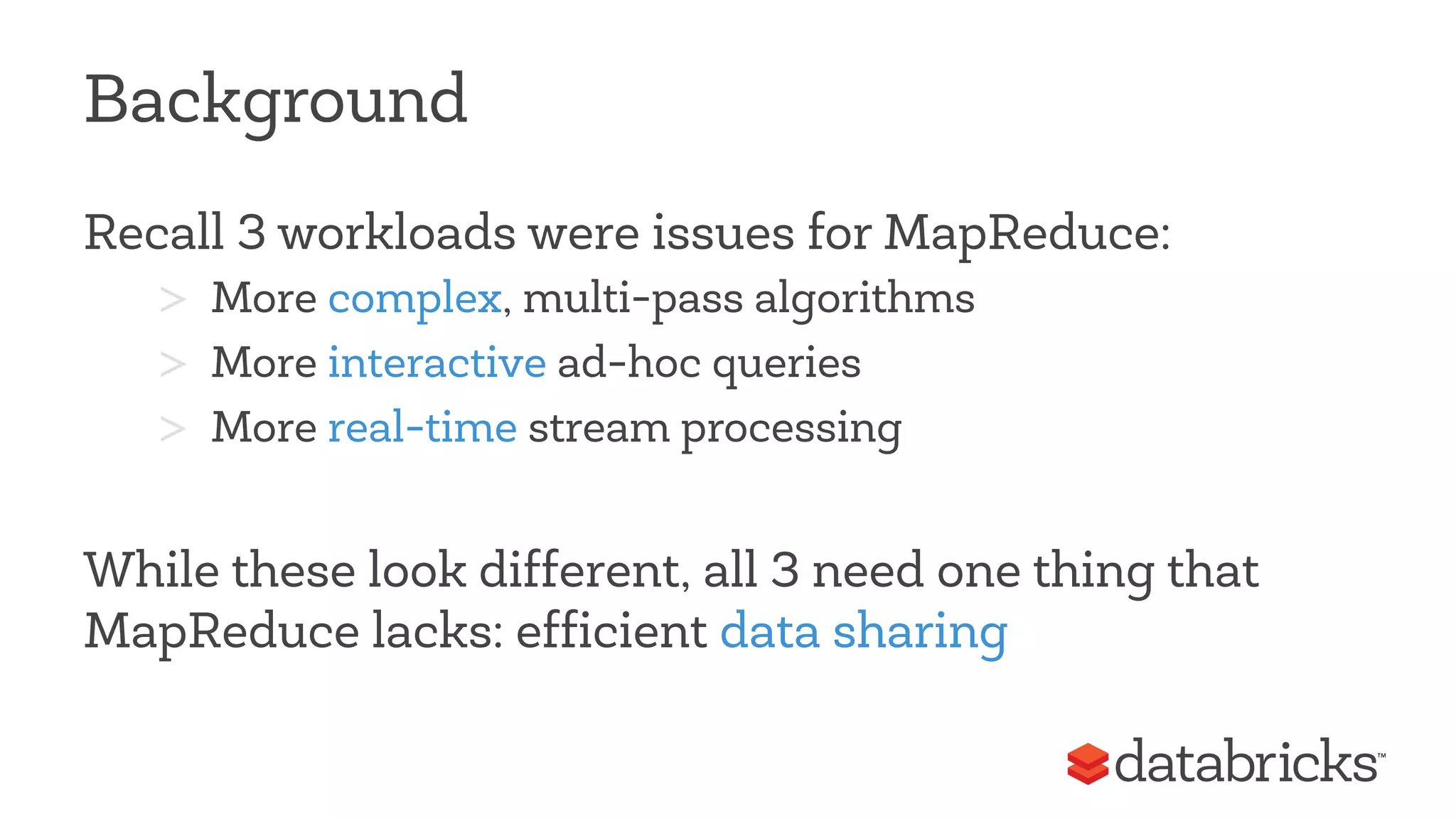 Background

Recall 3 workloads were issues for MapReduce:

> More complex, multi-pass algorithms
> More interactive ad-hoc queries
> More real-time stream processing

While these look different, all 3 need one thing that MapReduce lacks: efficient data sharing

databricks™